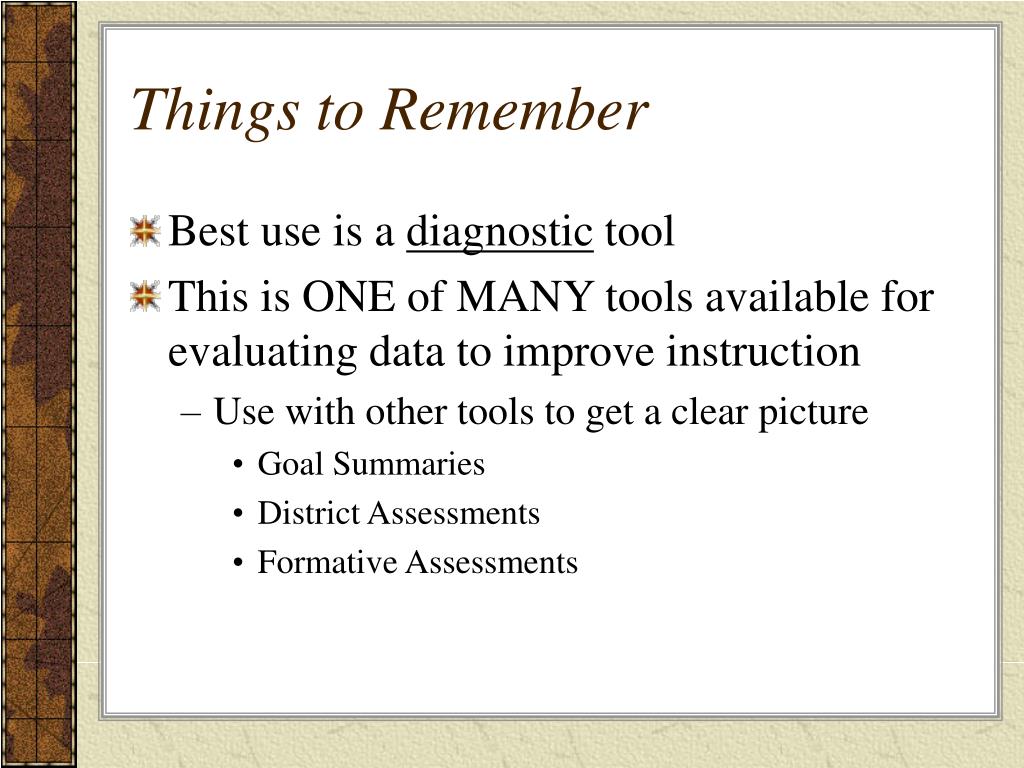 Things to Remember

Best use is a diagnostic tool

This is ONE of MANY tools available for evaluating data to improve instruction

– Use with other tools to get a clear picture

• Goal Summaries

• District Assessments

• Formative Assessments